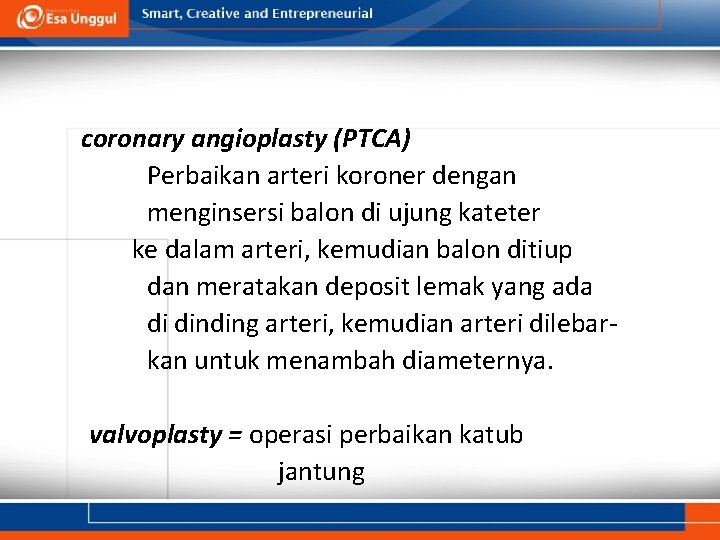 Esa Unggul

Smart, Creative and Entrepreneurial

coronary angioplasty (PTCA)
Perbaikan arteri koroner dengan menginsersi balon di ujung kateter ke dalam arteri, kemudian balon ditiup dan meratakan deposit lemak yang ada di dinding arteri, kemudian arteri dilebarkan untuk menambah diameternya.

valvoplasty = operasi perbaikan katub jantung